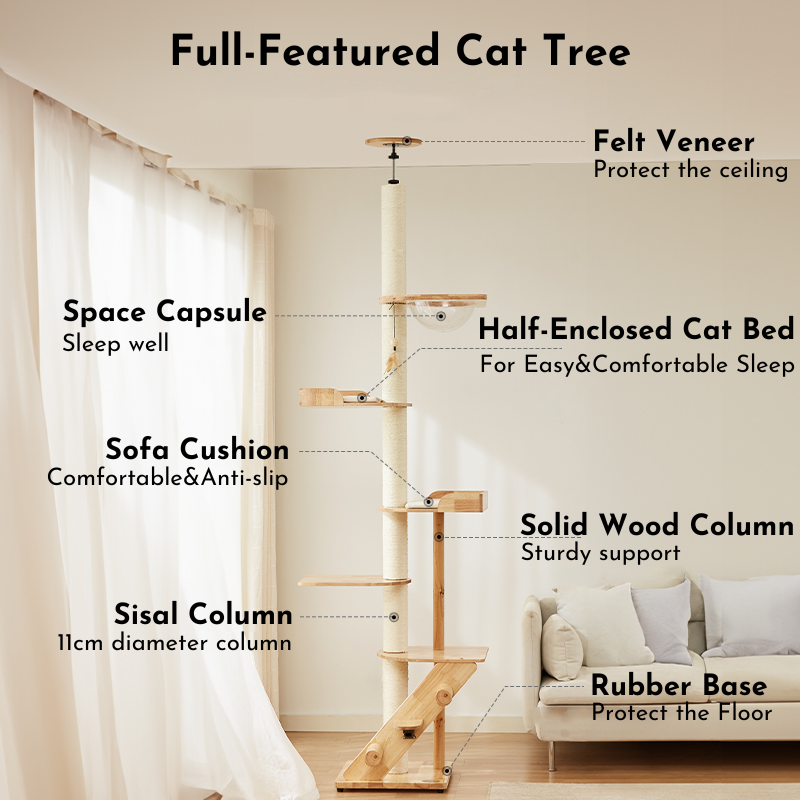 Full-Featured Cat Tree

Felt Veneer
Protect the ceiling

Space Capsule
Sleep well

Half-Enclosed Cat Bed
For Easy&Comfortable Sleep

Sofa Cushion
Comfortable&Anti-slip

Solid Wood Column
Sturdy support

Sisal Column
11cm diameter column

Rubber Base
Protect the Floor